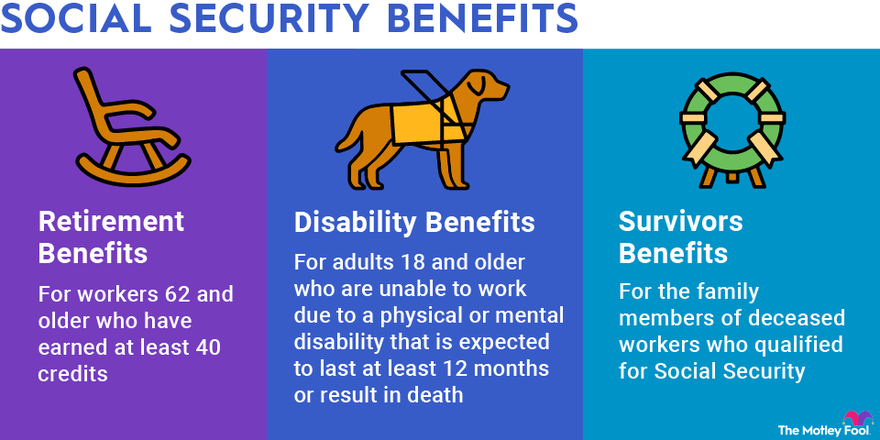 SOCIAL SECURITY BENEFITS

Retirement Benefits

For workers 62 and older who have earned at least 40 credits

Disability Benefits

For adults 18 and older who are unable to work due to a physical or mental disability that is expected to last at least 12 months or result in death

Survivors Benefits

For the family members of deceased workers who qualified for Social Security

The Motley Fool